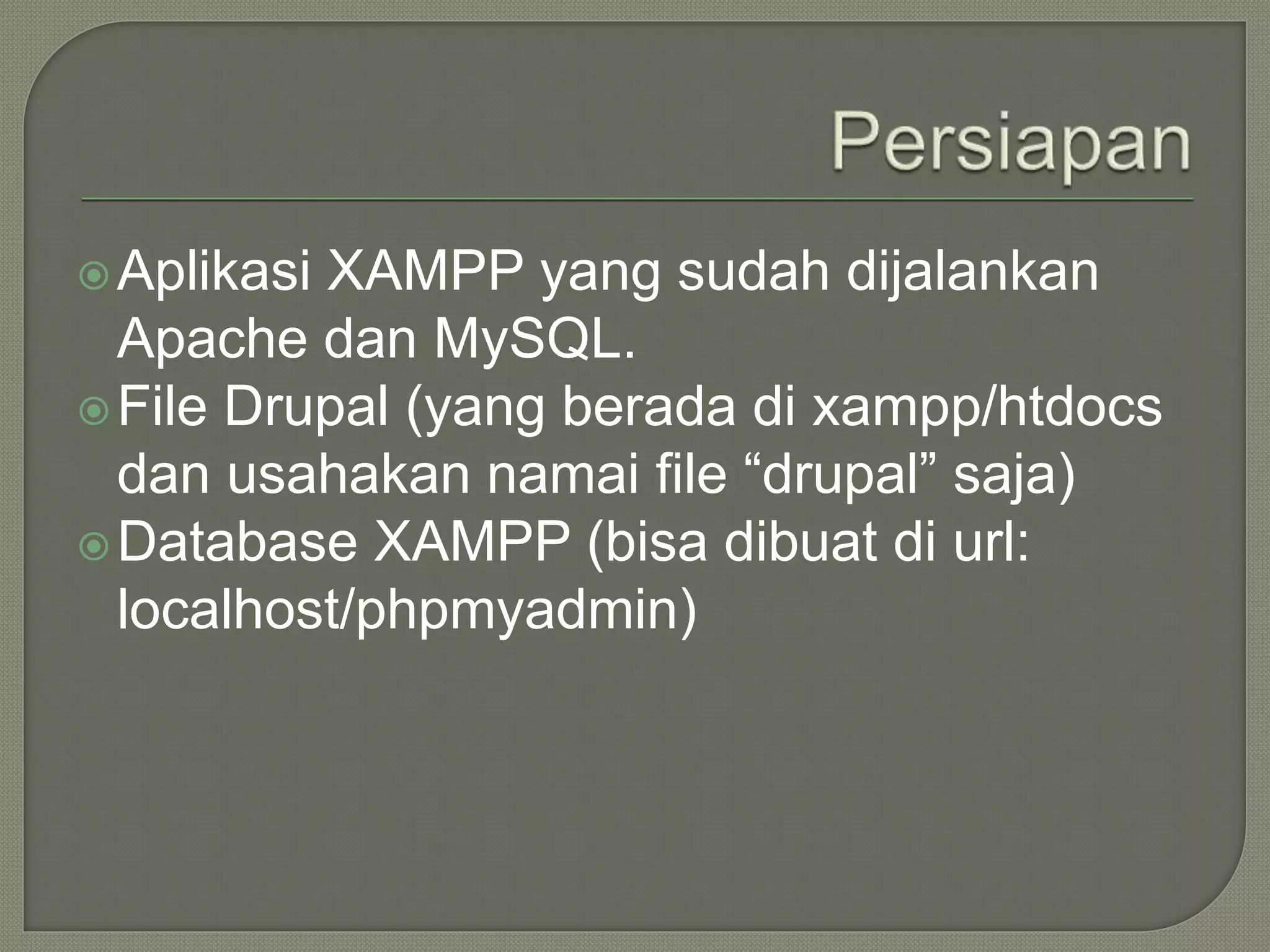 Persiapan

Aplikasi XAMPP yang sudah dijalankan Apache dan MySQL.

File Drupal (yang berada di xampp/htdocs dan usahakan namai file “drupal” saja)

Database XAMPP (bisa dibuat di url: localhost/phpmyadmin)